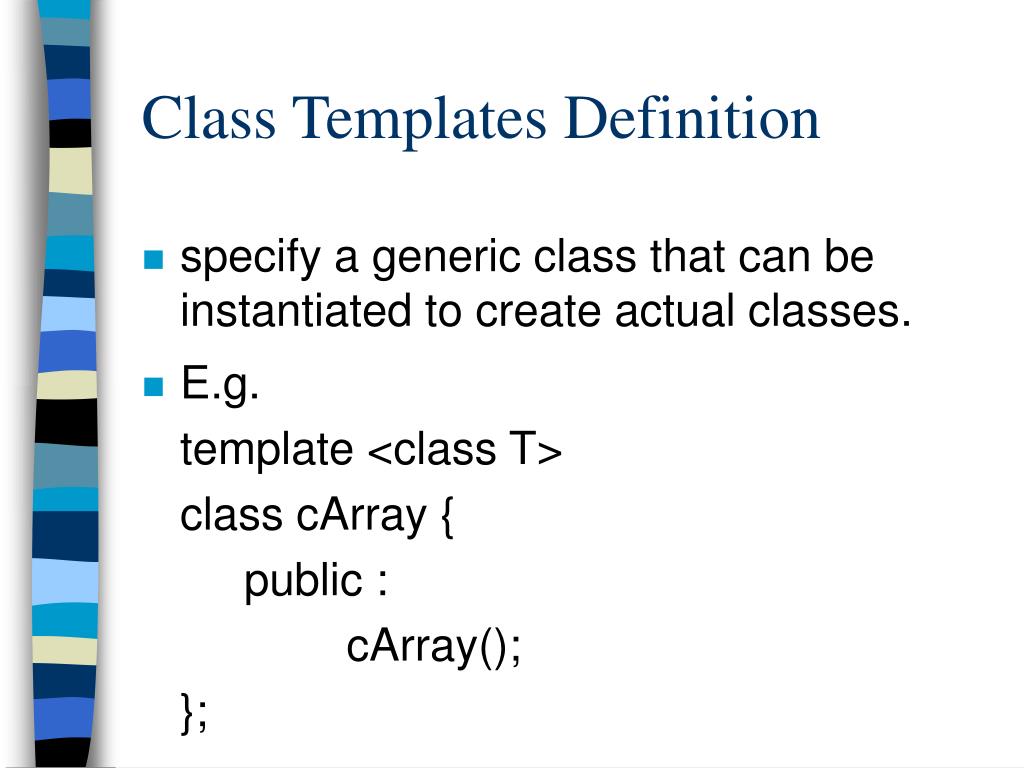 Class Templates Definition

specify a generic class that can be instantiated to create actual classes.

E.g.

template <class T>
class cArray {
public :
cArray();
};